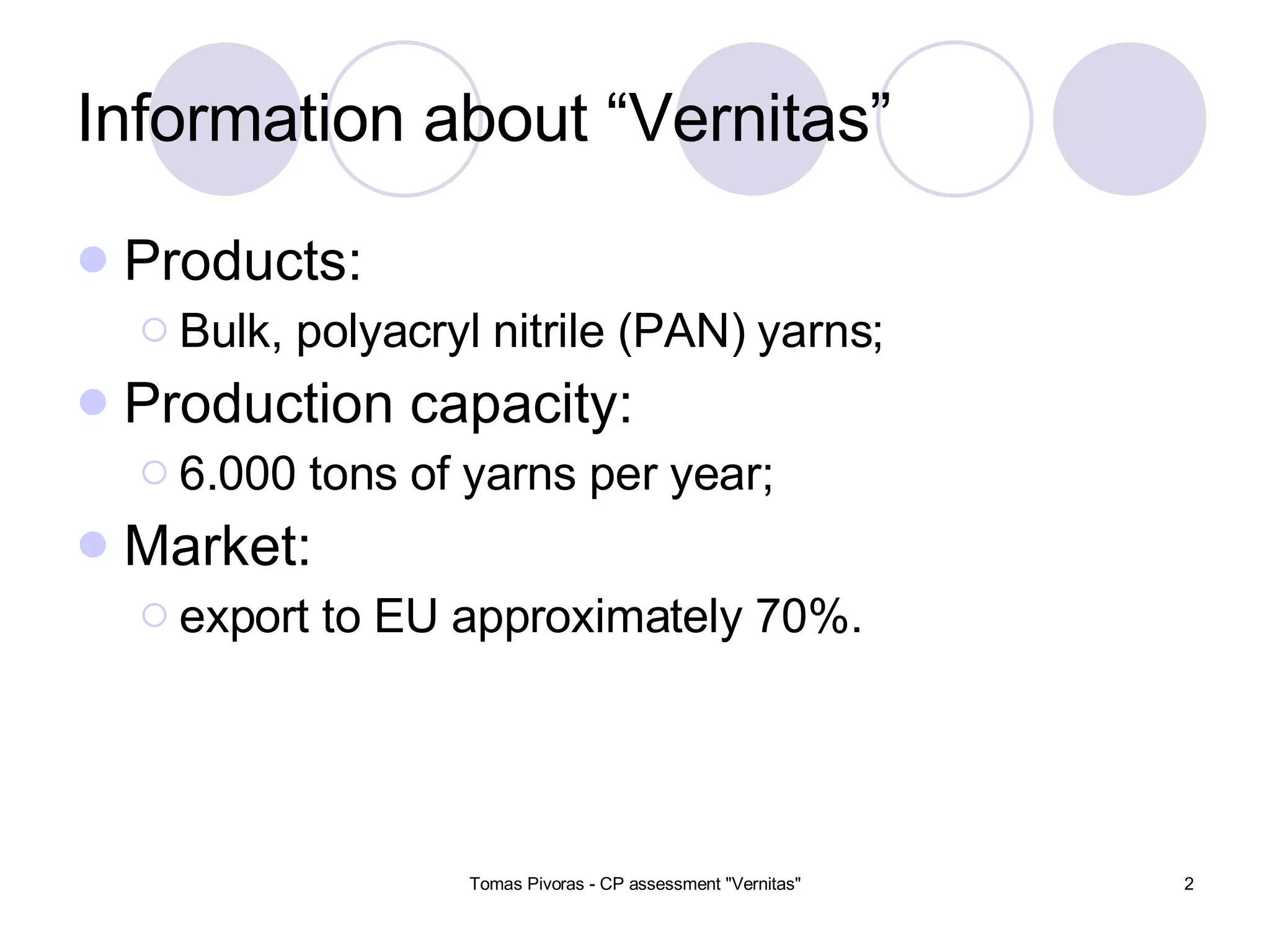 Information about “Vernitas”

Products:
Bulk, polyacryl nitrile (PAN) yarns;

Production capacity:
6.000 tons of yarns per year;

Market:
export to EU approximately 70%.

Tomas Pivoras - CP assessment "Vernitas"

2